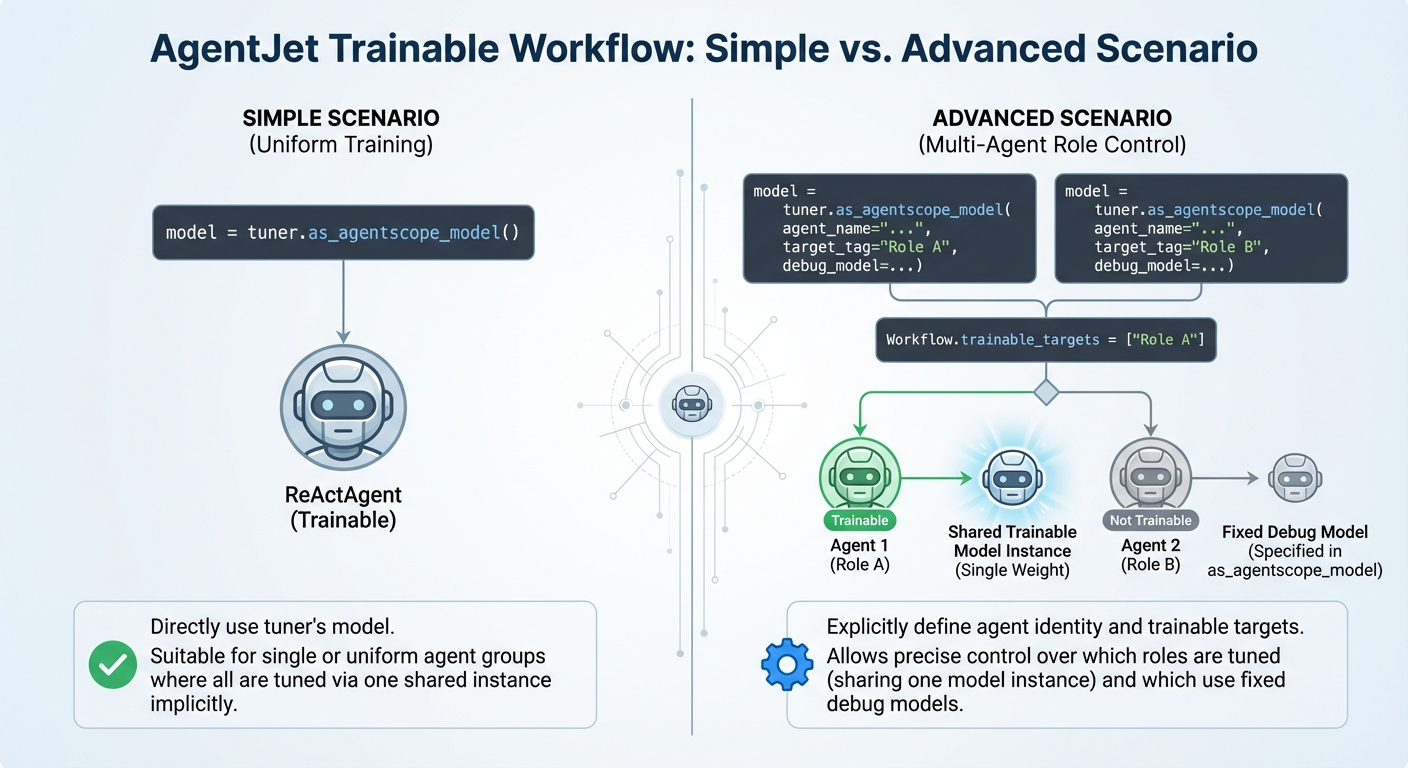 AgentJet Trainable Workflow: Simple vs. Advanced Scenario

SIMPLE SCENARIO
(Uniform Training)

model = tuner.as_agentscope_model()

ReActAgent
(Trainable)

Directly use tuner's model.
Suitable for single or uniform agent groups where all are tuned via one shared instance implicitly.

ADVANCED SCENARIO
(Multi-Agent Role Control)

model =
    tuner.as_agentscope_model(
    agent_name="...",
    target_tag="Role A",
    debug_model=...)

model =
    tuner.as_agentscope_model(
    agent_name="...",
    target_tag="Role B",
    debug_model=...)

Workflow.trainable_targets = ["Role A"]

Trainable
Agent 1
(Role A)

Shared Trainable Model Instance
(Single Weight)

Not Trainable
Agent 2
(Role B)

Fixed Debug Model
(Specified in as_agentscope_model)

Explicitly define agent identity and trainable targets.
Allows precise control over which roles are tuned (sharing one model instance) and which use fixed debug models.